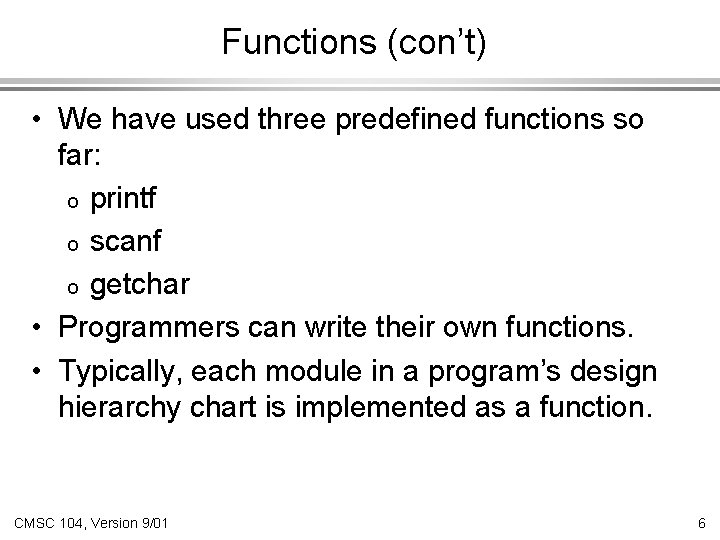 Functions (con’t)

• We have used three predefined functions so far:

o printf

o scanf

o getchar

• Programmers can write their own functions.

• Typically, each module in a program’s design hierarchy chart is implemented as a function.

CMSC 104, Version 9/01

6